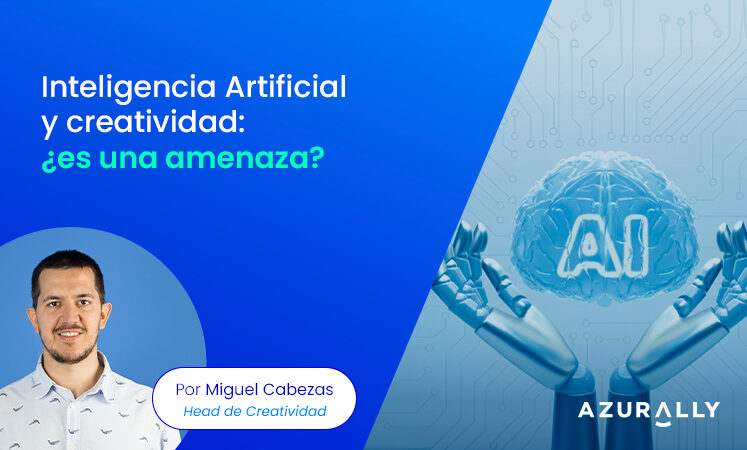 Inteligencia Artificial y creatividad:
¿es una amenaza?

AI

Por Miguel Cabezas
Head de Creatividad

AZURALLY